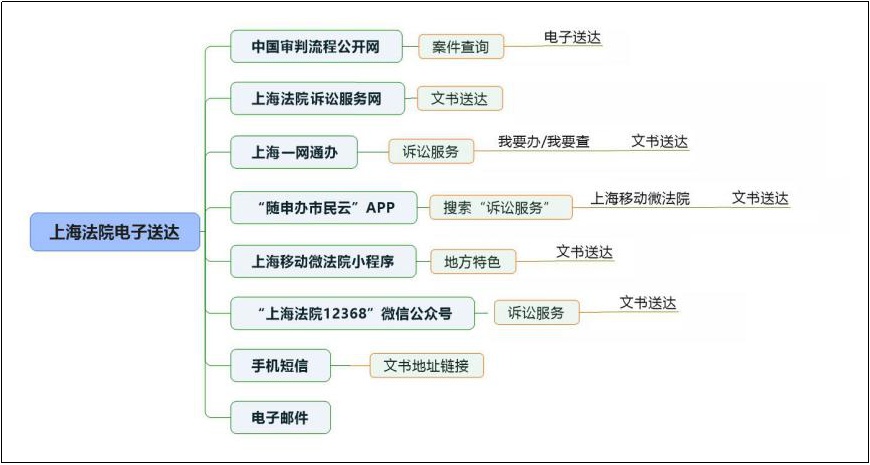 上海法院电子送达

中国审判流程公开网
案件查询
电子送达

上海法院诉讼服务网
文书送达

上海一网通办
诉讼服务
我要办/我要查
文书送达

“随申办市民云”APP
搜索“诉讼服务”
上海移动微法院
文书送达

上海移动微法院小程序
地方特色
文书送达

“上海法院12368”微信公众号
诉讼服务
文书送达

手机短信
文书地址链接

电子邮件